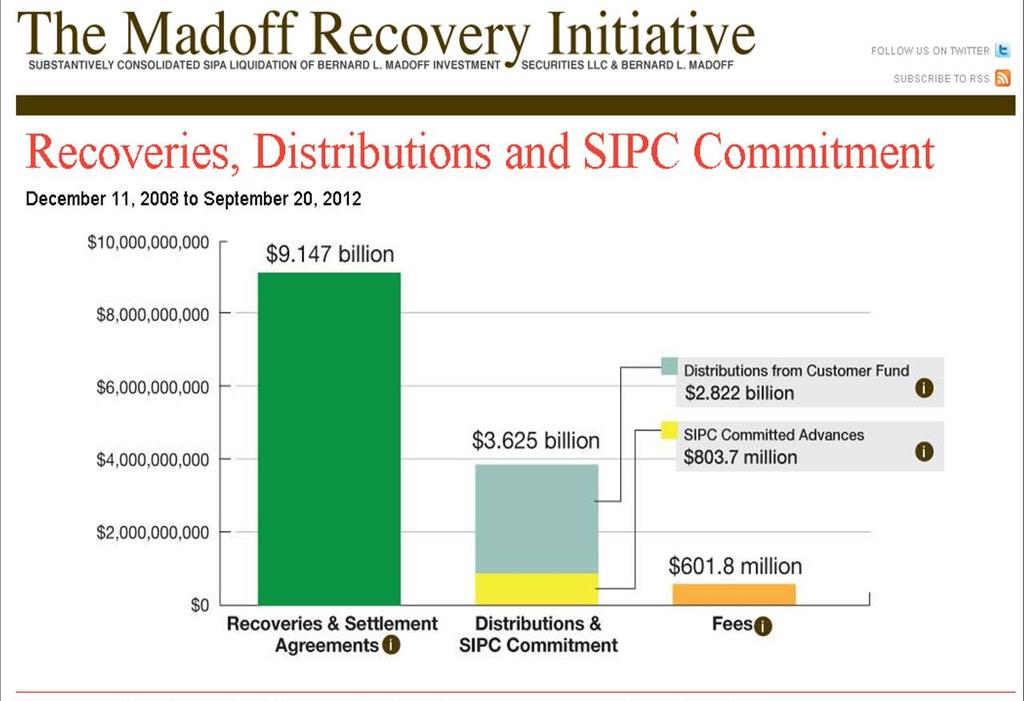 The Madoff Recovery Initiative
SUBSTANTIVELY CONSOLIDATED SIPA LIQUIDATION OF BERNARD L. MADOFF INVESTMENT SECURITIES LLC & BERNARD L. MADOFF

FOLLOW US ON TWITTER
SUBSCRIBE TO RSS

Recoveries, Distributions and SIPC Commitment

December 11, 2008 to September 20, 2012

$10,000,000,000
$8,000,000,000
$6,000,000,000
$4,000,000,000
$2,000,000,000
$0

$9.147 billion

$3.625 billion

Distributions from Customer Fund
$2.822 billion

SIPC Committed Advances
$803.7 million

$601.8 million

Recoveries & Settlement Agreements

Distributions & SIPC Commitment

Fees